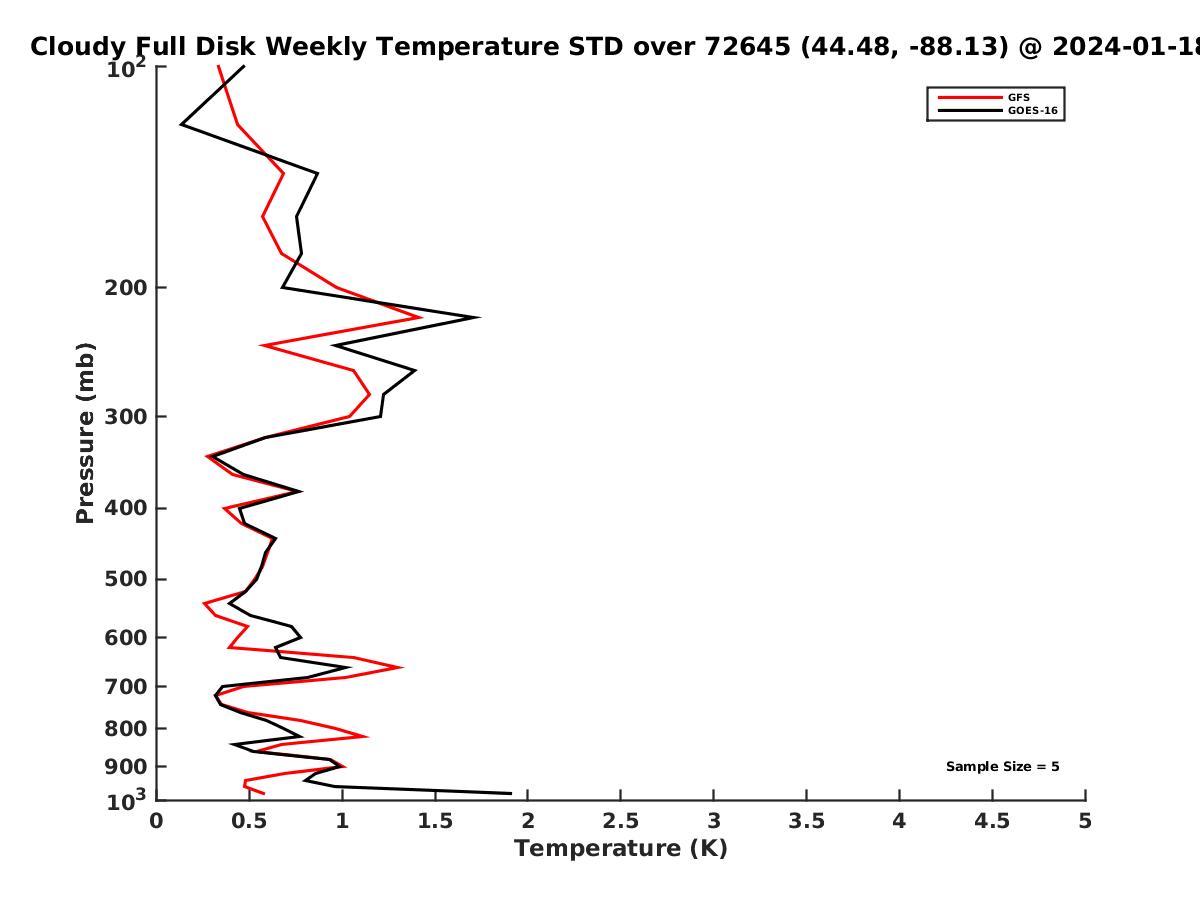 Cloudy Full Disk Weekly Temperature STD over 72645 (44.48, -88.13) @ 2024-01-18

GFS
GOES-16

Pressure (mb)

$10^2$
200
300
400
500
600
700
800
900
$10^3$

Sample Size = 5

0 0.5 1 1.5 2 2.5 3 3.5 4 4.5 5

Temperature (K)